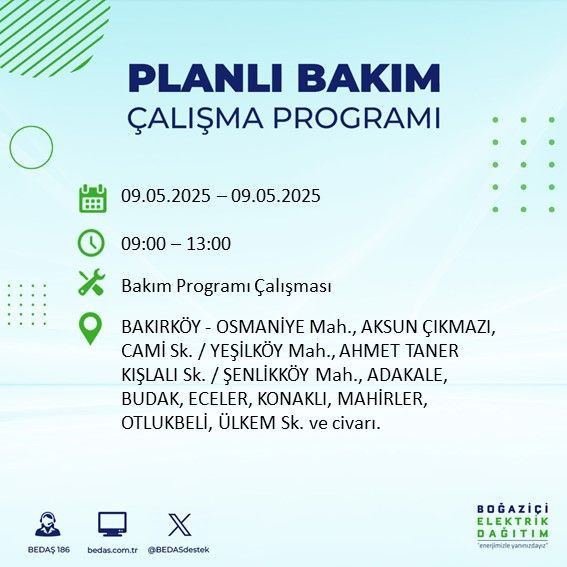 PLANLI BAKIM
ÇALIŞMA PROGRAMI

09.05.2025 – 09.05.2025

09:00 – 13:00

Bakım Programı Çalışması

BAKIRKÖY - OSMANİYE Mah., AKSUN ÇIKMAZI, CAMİ Sk. / YEŞİLKÖY Mah., AHMET TANER KIŞLALI Sk. / ŞENLİKKÖY Mah., ADAKALE, BUDAK, ECELER, KONAKLI, MAHİRLER, OTLUKBELİ, ÜLKEM Sk. ve civarı.

BEDAŞ 186
bedas.com.tr
@BEDASdestek

BOĞAZİÇİ
ELEKTRİK
DAĞITIM
"enerjimizle yanınızdayız"